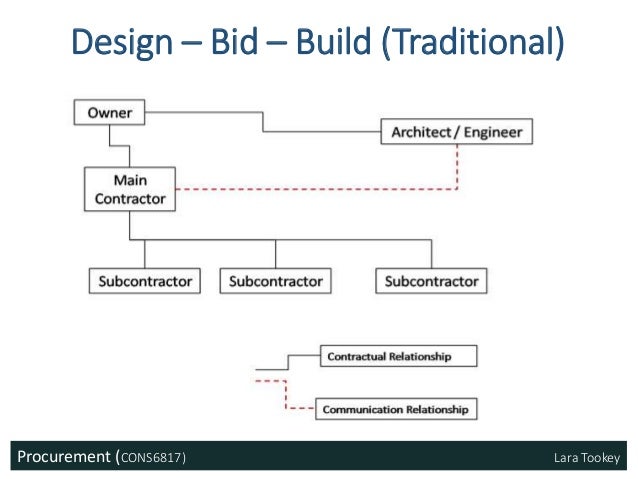 Design – Bid – Build (Traditional)

Owner

Architect / Engineer

Main Contractor

Subcontractor

Subcontractor

Subcontractor

Contractual Relationship

Communication Relationship

Procurement (CONS6817)

Lara Tookey